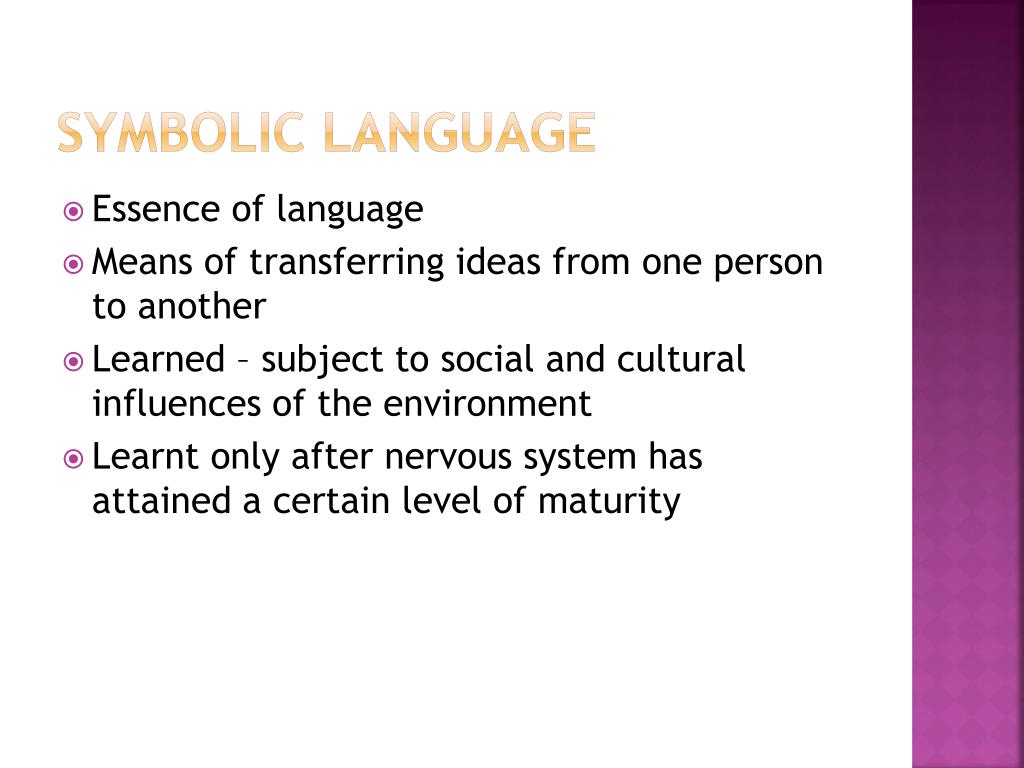 SYMBOLIC LANGUAGE

Essence of language

Means of transferring ideas from one person to another

Learned – subject to social and cultural influences of the environment

Learnt only after nervous system has attained a certain level of maturity